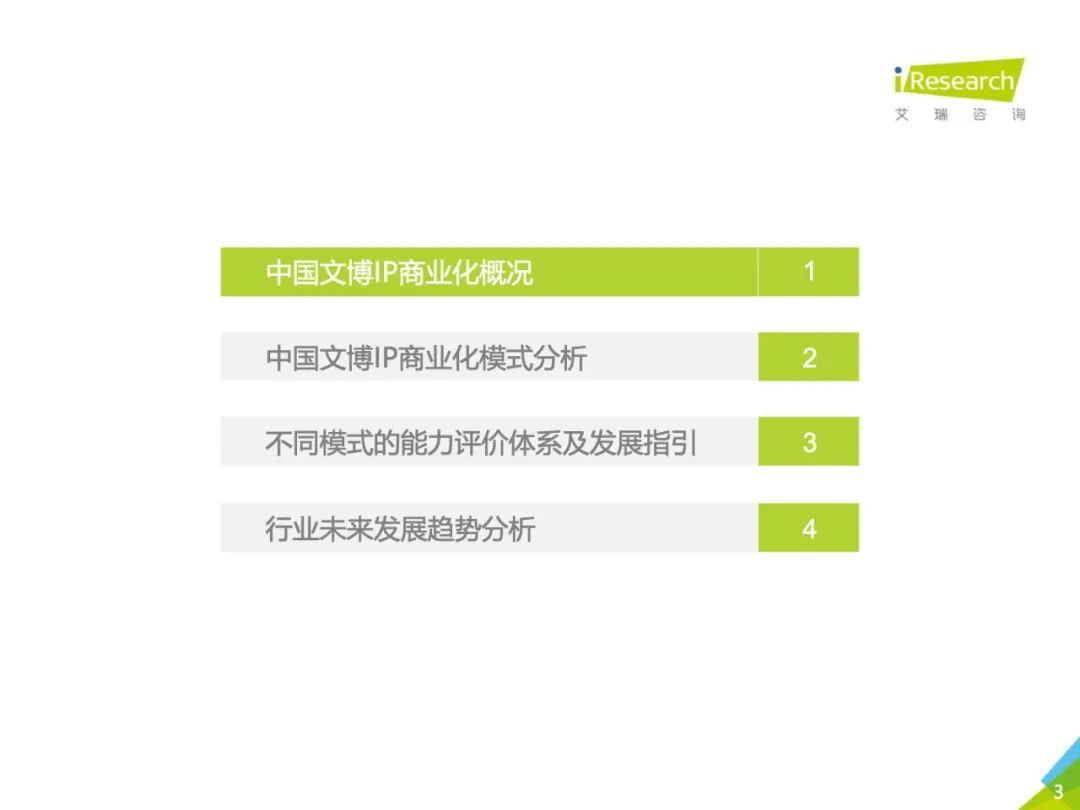 iResearch
艾 瑞 咨 询

中国文博IP商业化概况 1

中国文博IP商业化模式分析 2

不同模式的能力评价体系及发展指引 3

行业未来发展趋势分析 4

3